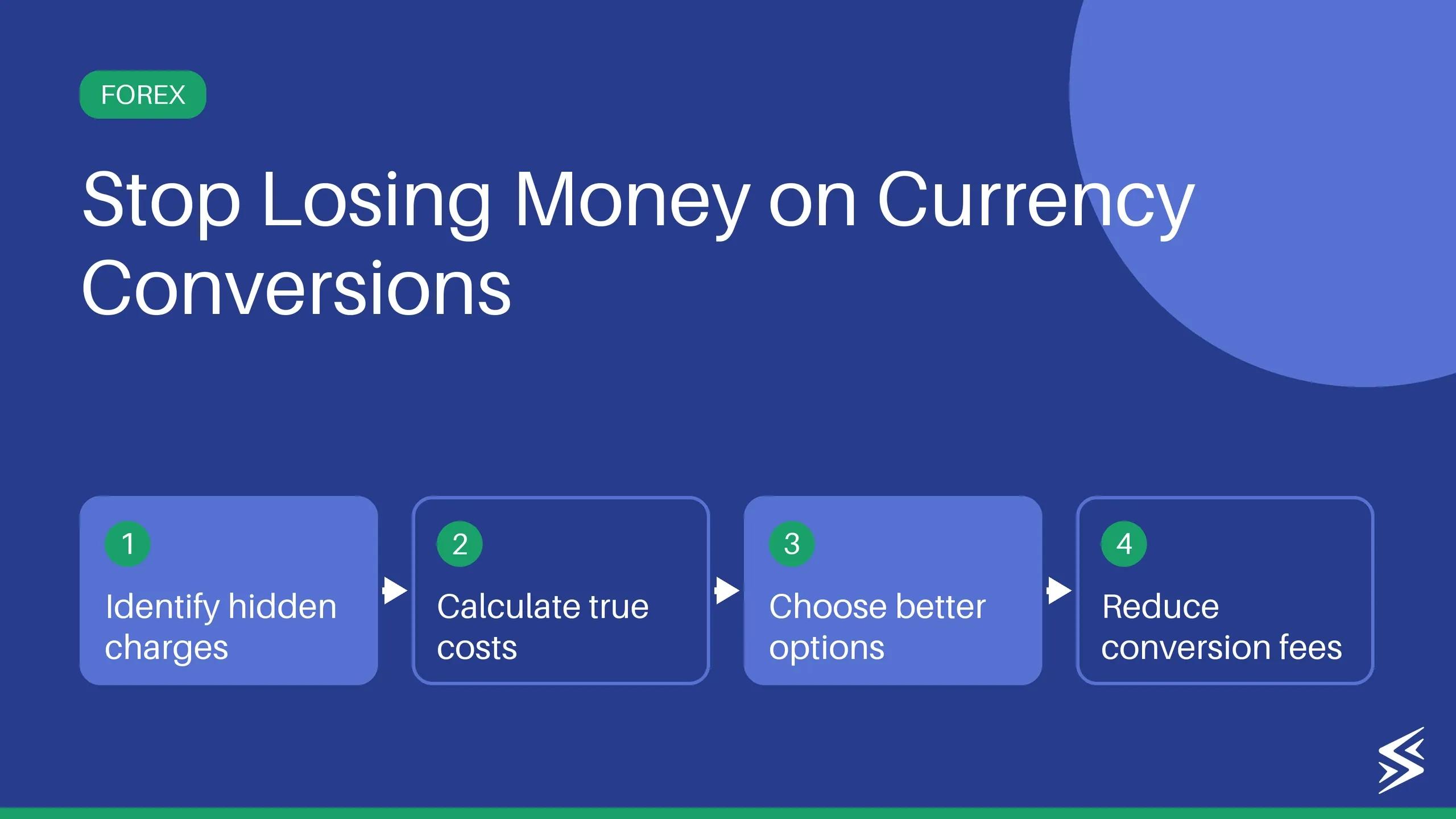 FOREX

Stop Losing Money on Currency Conversions

1
Identify hidden charges

2
Calculate true costs

3
Choose better options

4
Reduce conversion fees